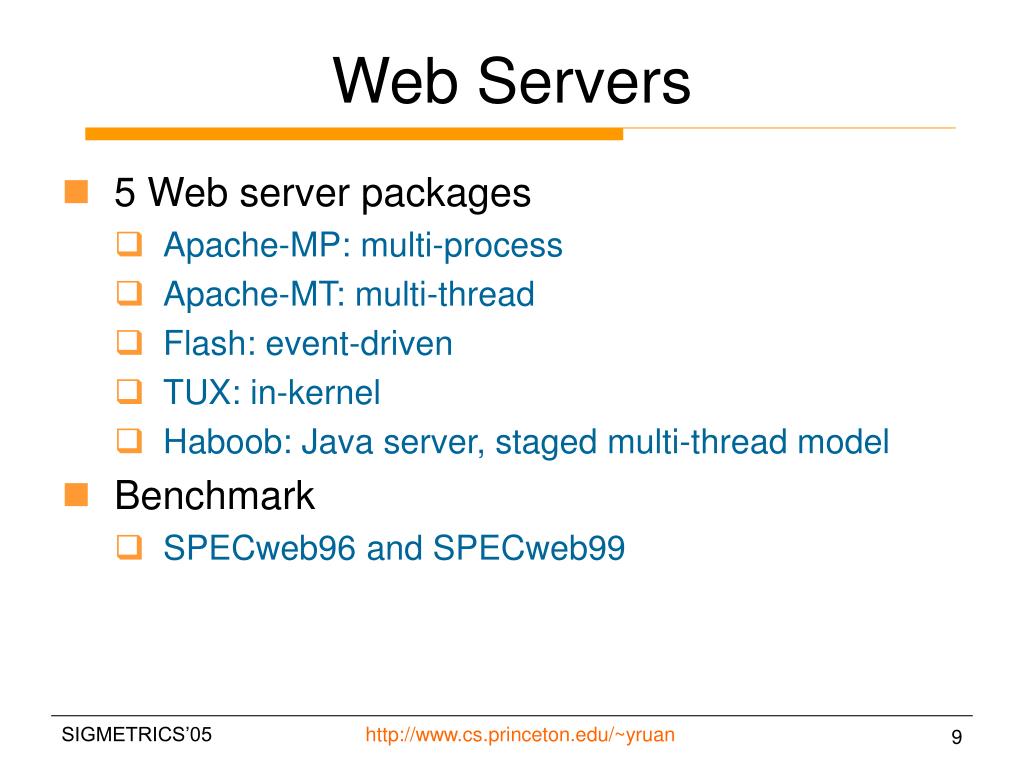 Web Servers

5 Web server packages
Apache-MP: multi-process
Apache-MT: multi-thread
Flash: event-driven
TUX: in-kernel
Haboob: Java server, staged multi-thread model

Benchmark
SPECweb96 and SPECweb99

SIGMETRICS'05 http://www.cs.princeton.edu/~yruan 9